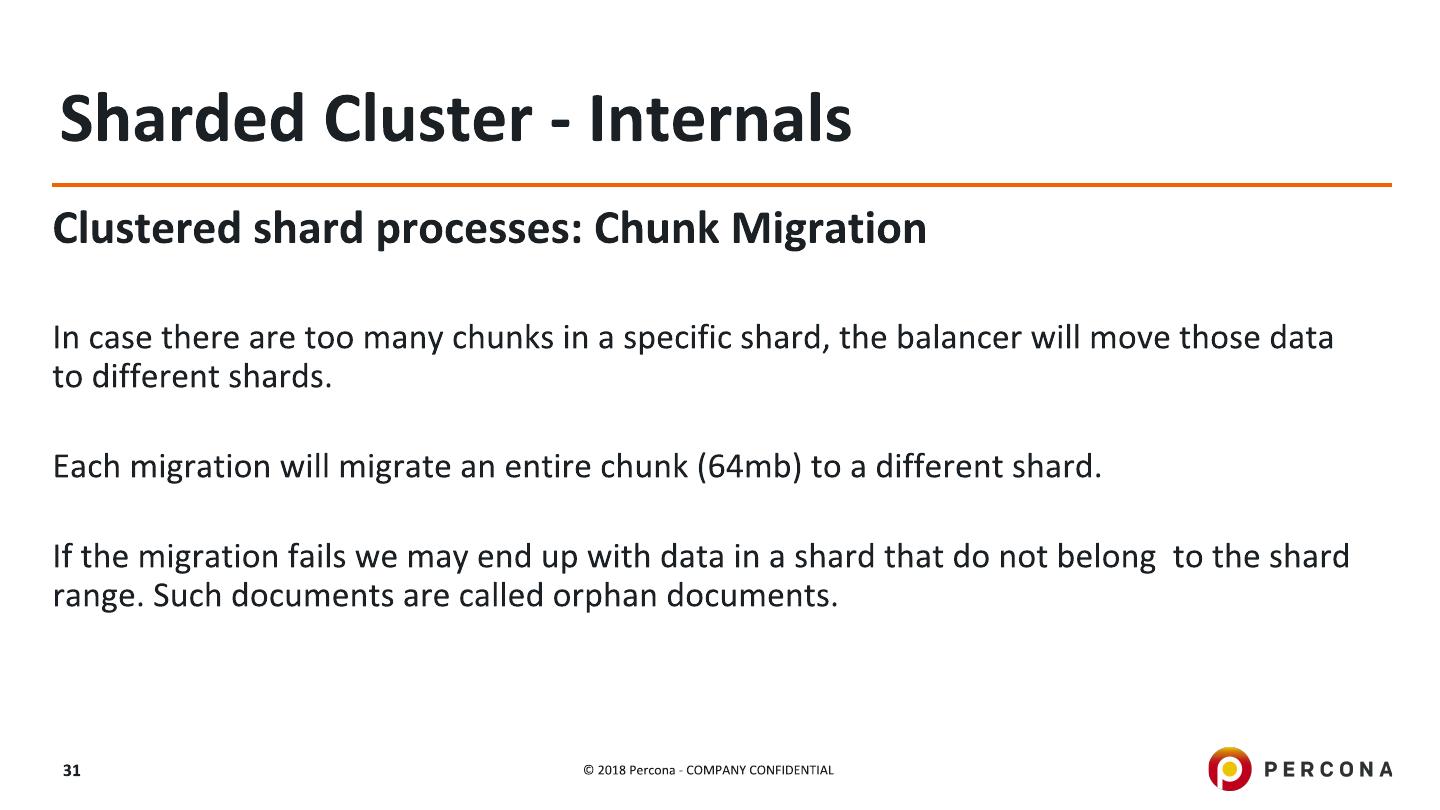 Sharded Cluster - Internals

Clustered shard processes: Chunk Migration

In case there are too many chunks in a specific shard, the balancer will move those data to different shards.

Each migration will migrate an entire chunk (64mb) to a different shard.

If the migration fails we may end up with data in a shard that do not belong to the shard range. Such documents are called orphan documents.

31

© 2018 Percona - COMPANY CONFIDENTIAL

PERCONA